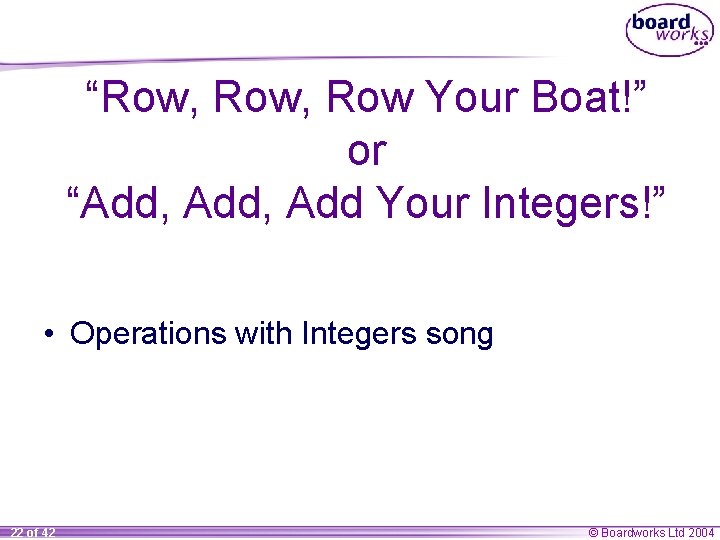 board works

“Row, Row, Row Your Boat!” or “Add, Add, Add Your Integers!”

• Operations with Integers song

22 of 42

© Boardworks Ltd 2004